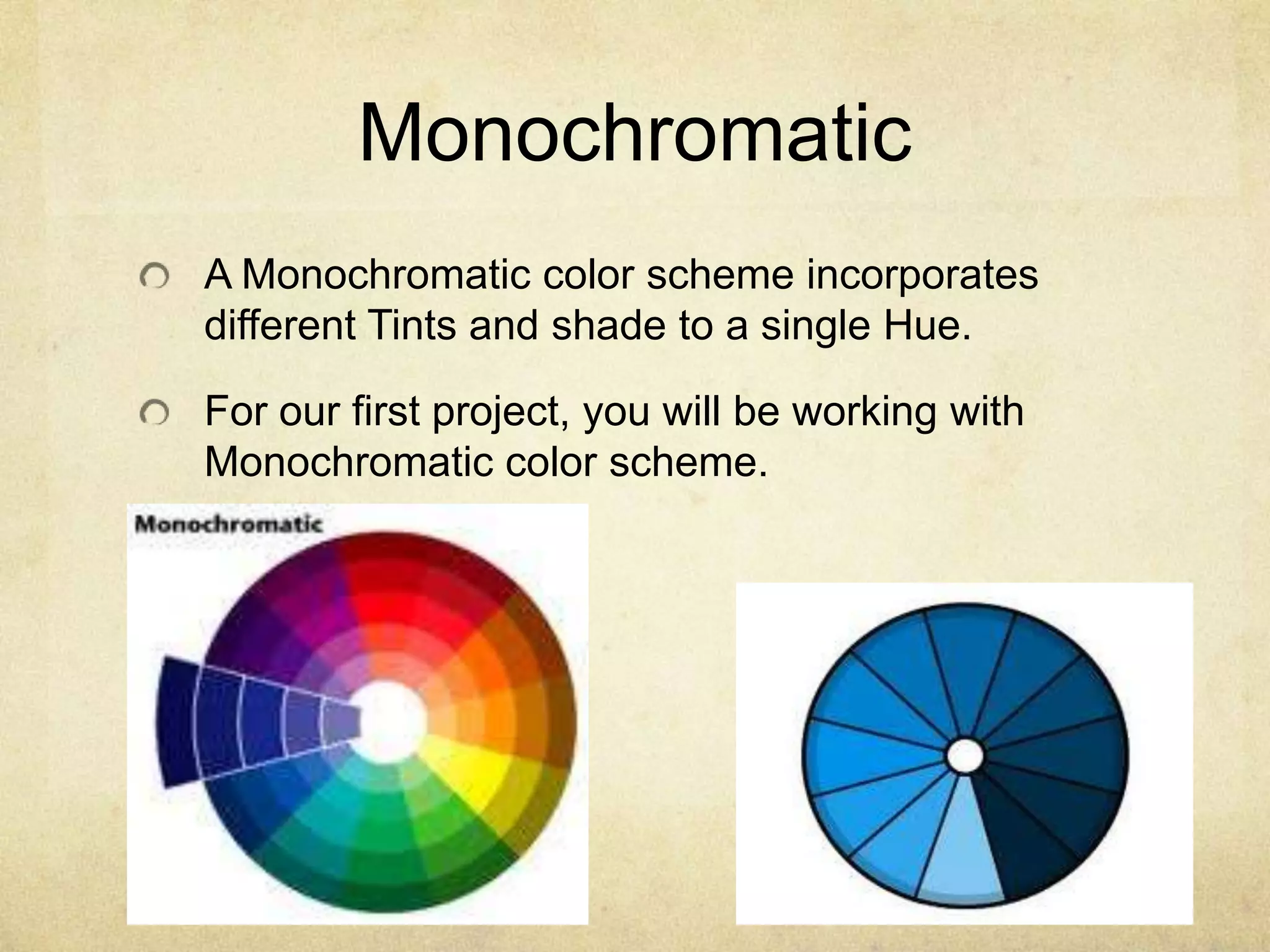 Monochromatic

A Monochromatic color scheme incorporates different Tints and shade to a single Hue.

For our first project, you will be working with Monochromatic color scheme.

Monochromatic